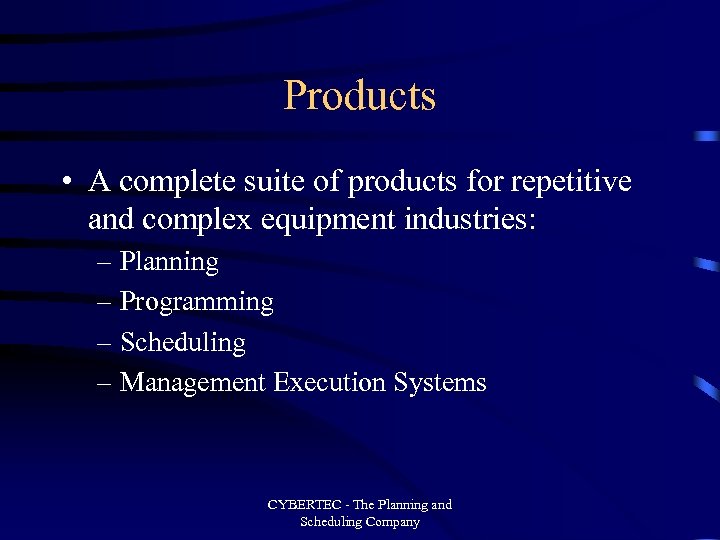 Products

• A complete suite of products for repetitive and complex equipment industries:
– Planning
– Programming
– Scheduling
– Management Execution Systems

CYBERTEC - The Planning and Scheduling Company